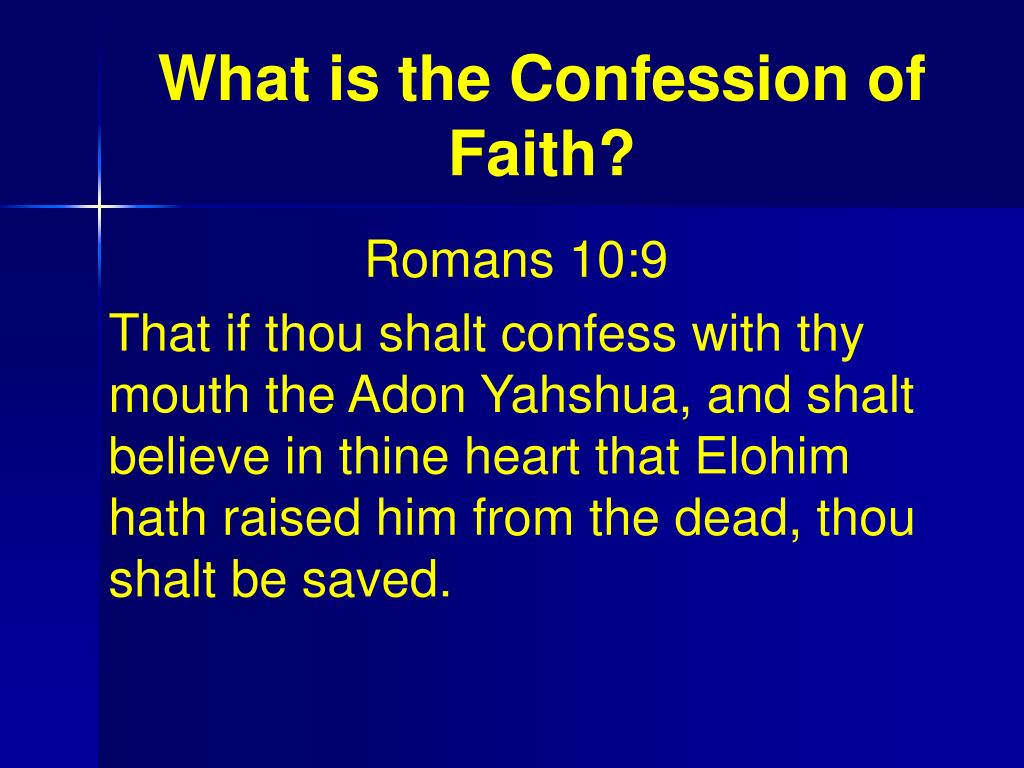 What is the Confession of Faith?

Romans 10:9

That if thou shalt confess with thy mouth the Adon Yahshua, and shalt believe in thine heart that Elohim hath raised him from the dead, thou shalt be saved.